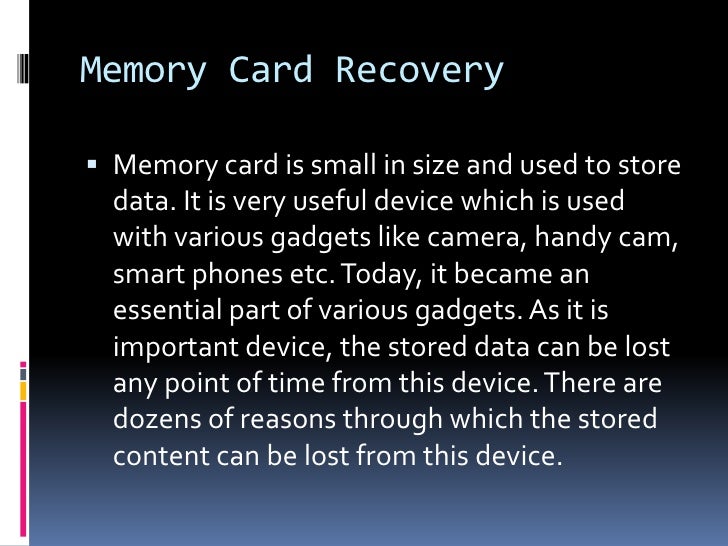 Memory Card Recovery

▪ Memory card is small in size and used to store data. It is very useful device which is used with various gadgets like camera, handy cam, smart phones etc. Today, it became an essential part of various gadgets. As it is important device, the stored data can be lost any point of time from this device. There are dozens of reasons through which the stored content can be lost from this device.